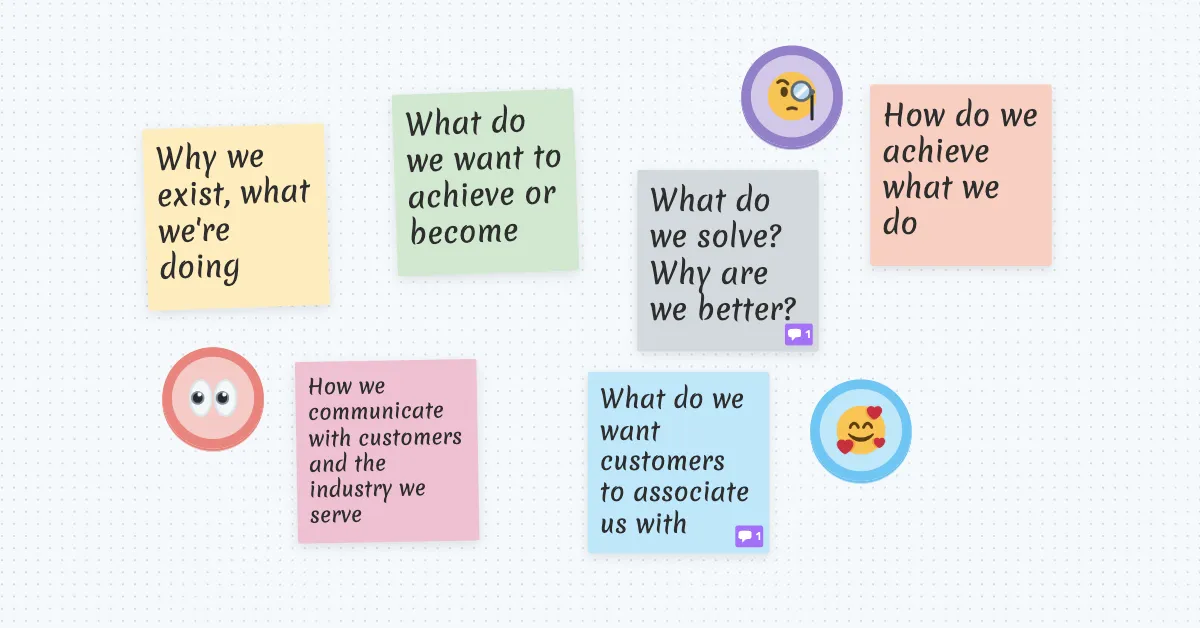 Why we exist, what we're doing

What do we want to achieve or become

What do we solve? Why are we better?

1

How do we achieve what we do

How we communicate with customers and the industry we serve

What do we want customers to associate us with

1